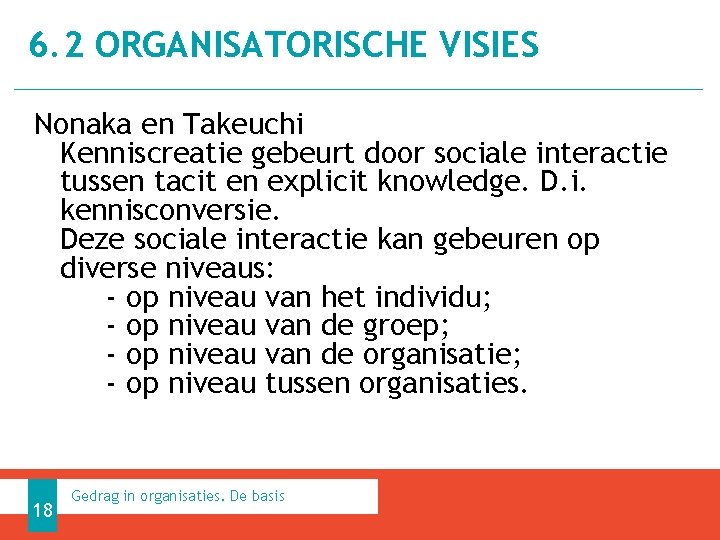 6.2 ORGANISATORISCHE VISIES

Nonaka en Takeuchi
Kenniscreatie gebeurt door sociale interactie tussen tacit en explicit knowledge. D.i. kennisconversie.
Deze sociale interactie kan gebeuren op diverse niveaus:
- op niveau van het individu;
- op niveau van de groep;
- op niveau van de organisatie;
- op niveau tussen organisaties.

18

Gedrag in organisaties. De basis